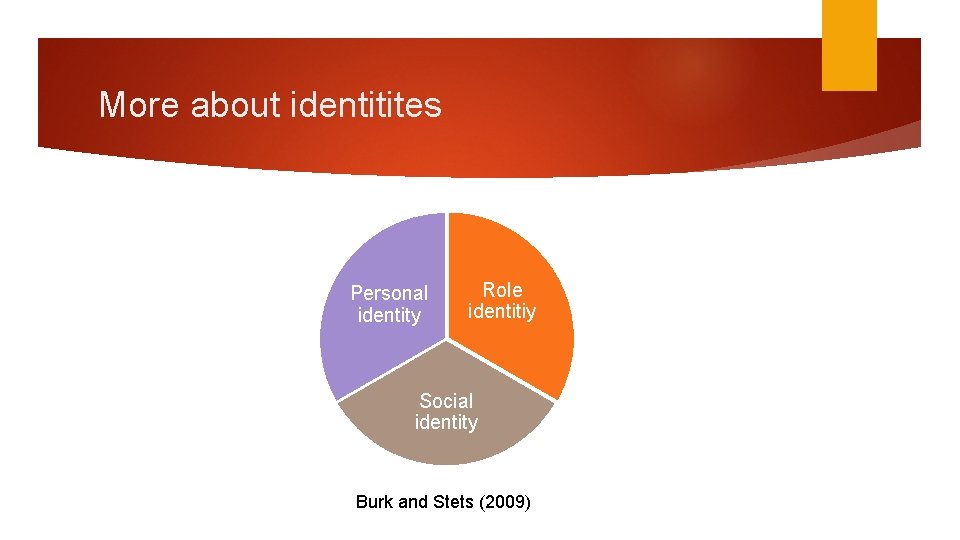 More about identitites

Personal identity

Role identitiy

Social identity

Burk and Stets (2009)